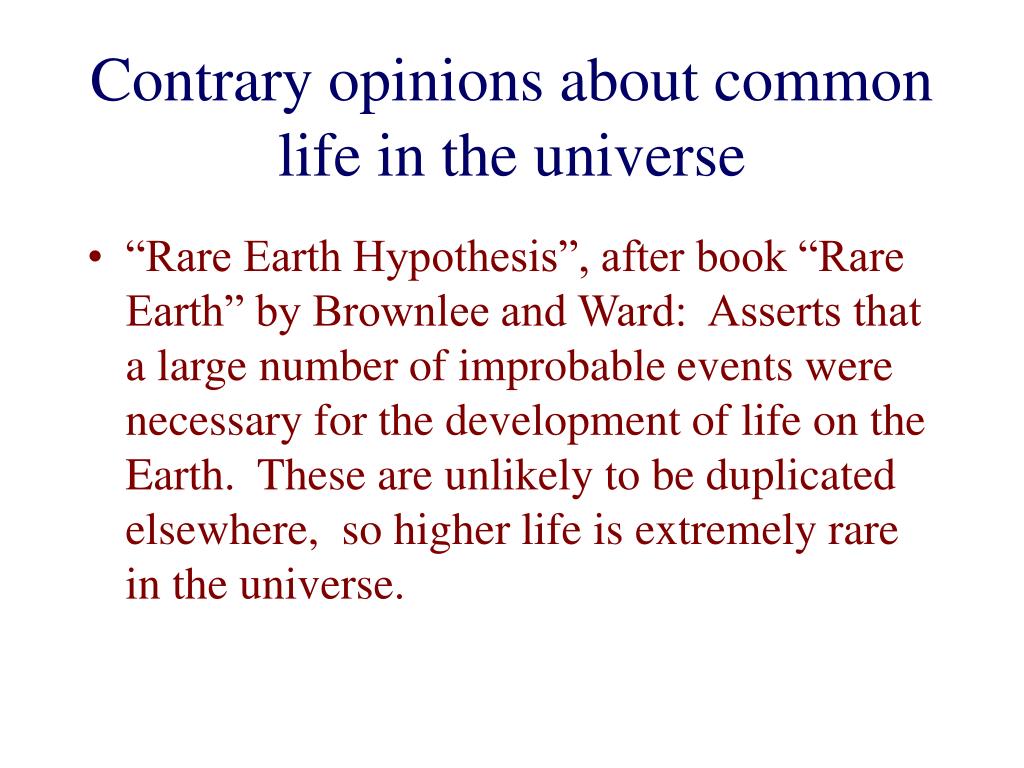 Contrary opinions about common life in the universe

• “Rare Earth Hypothesis”, after book “Rare Earth” by Brownlee and Ward:  Asserts that a large number of improbable events were necessary for the development of life on the Earth.  These are unlikely to be duplicated elsewhere,  so higher life is extremely rare in the universe.